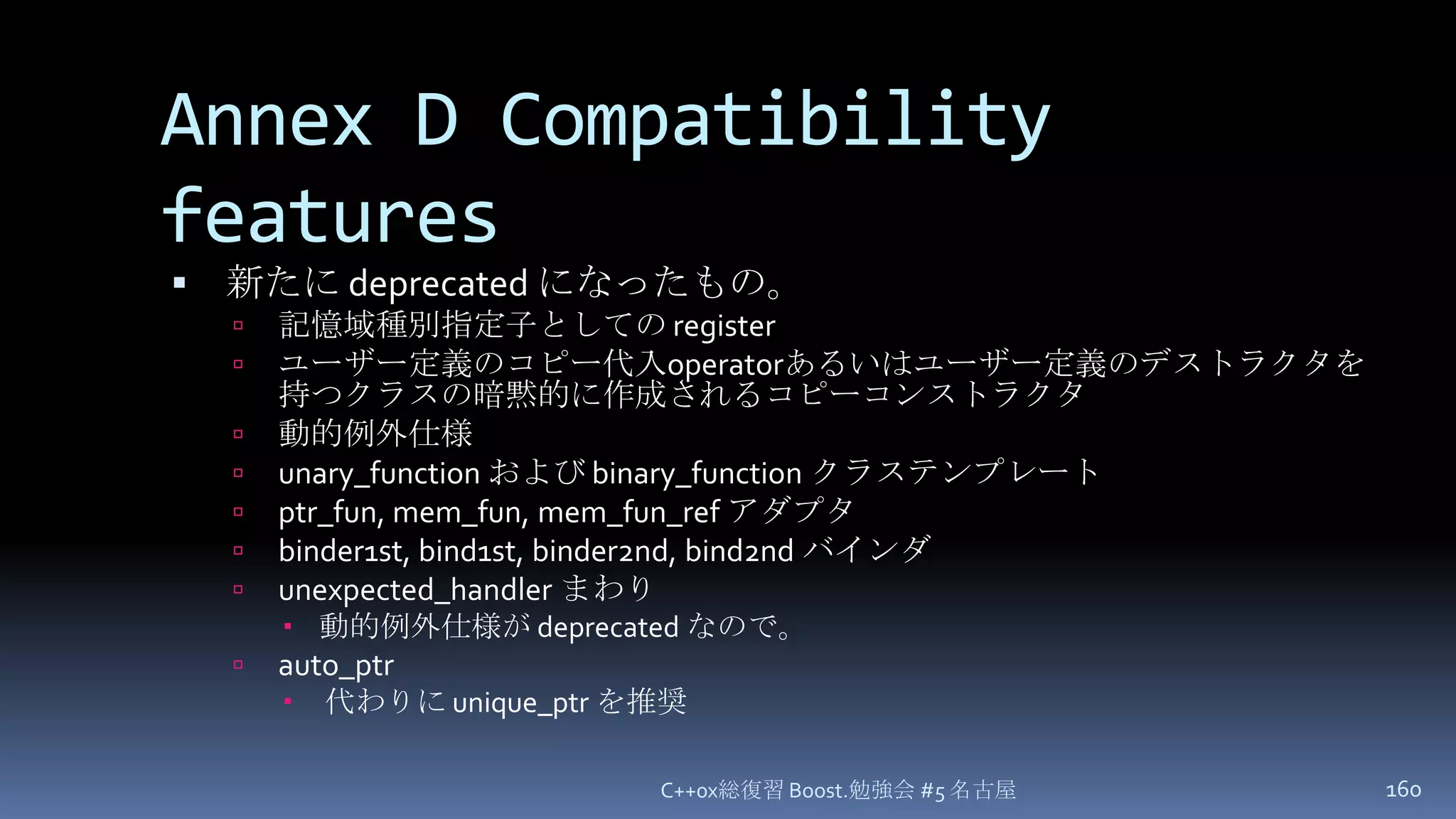 Annex D Compatibility features

▪ 新たに deprecated になったもの。
  ▫ 記憶域種別指定子としての register
  ▫ ユーザー定義のコピー代入operatorあるいはユーザー定義のデストラクタを持つクラスの暗黙的に作成されるコピーコンストラクタ
  ▫ 動的例外仕様
  ▫ unary_function および binary_function クラステンプレート
  ▫ ptr_fun, mem_fun, mem_fun_ref アダプタ
  ▫ binder1st, bind1st, binder2nd, bind2nd バインダ
  ▫ unexpected_handler まわり
    ▪ 動的例外仕様が deprecated なので。
  ▫ auto_ptr
    ▪ 代わりに unique_ptr を推奨

C++0x総復習 Boost.勉強会 #5 名古屋

160